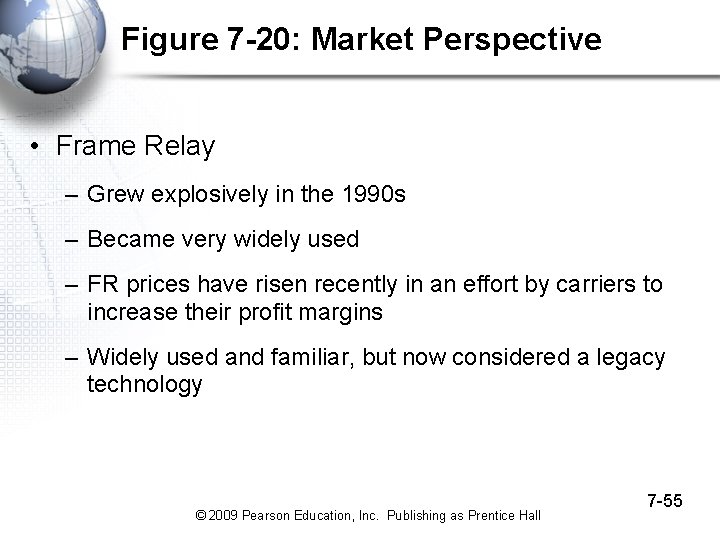 Figure 7-20: Market Perspective

• Frame Relay

– Grew explosively in the 1990s

– Became very widely used

– FR prices have risen recently in an effort by carriers to increase their profit margins

– Widely used and familiar, but now considered a legacy technology

7-55

© 2009 Pearson Education, Inc. Publishing as Prentice Hall